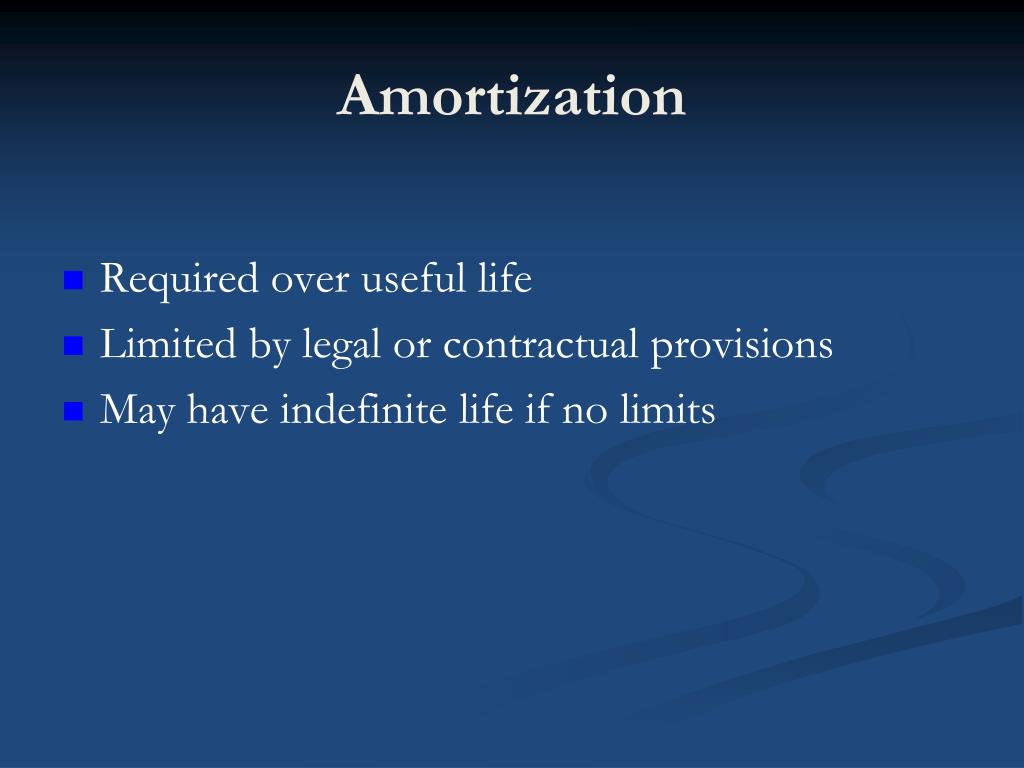 Amortization

- Required over useful life
- Limited by legal or contractual provisions
- May have indefinite life if no limits